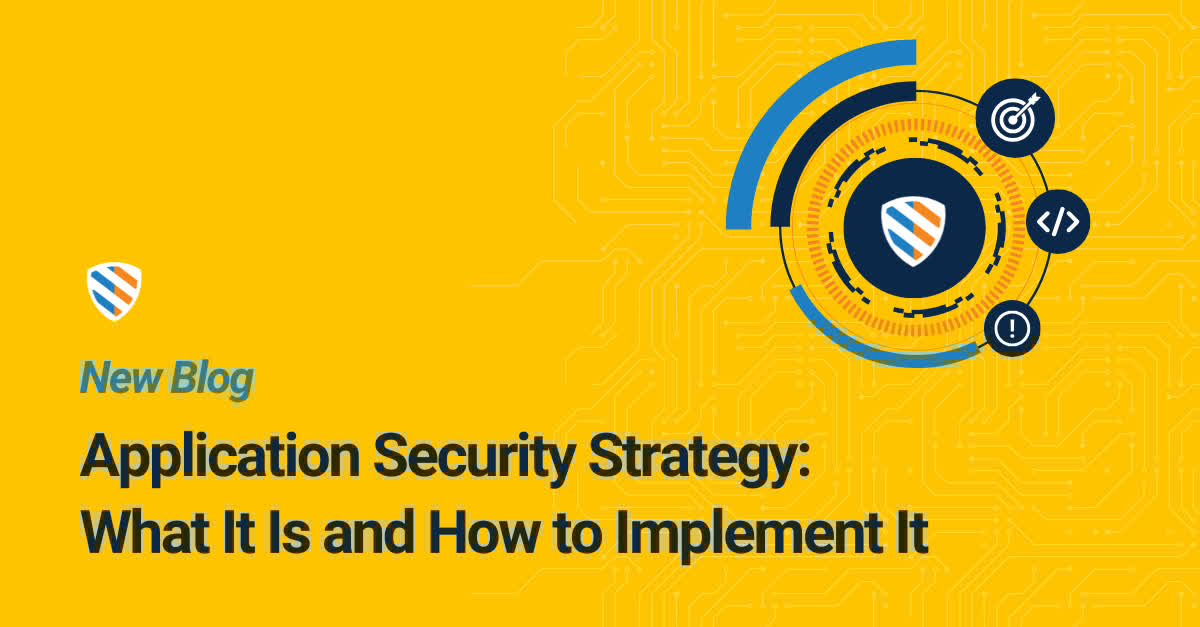 New Blog

Application Security Strategy: What It Is and How to Implement It